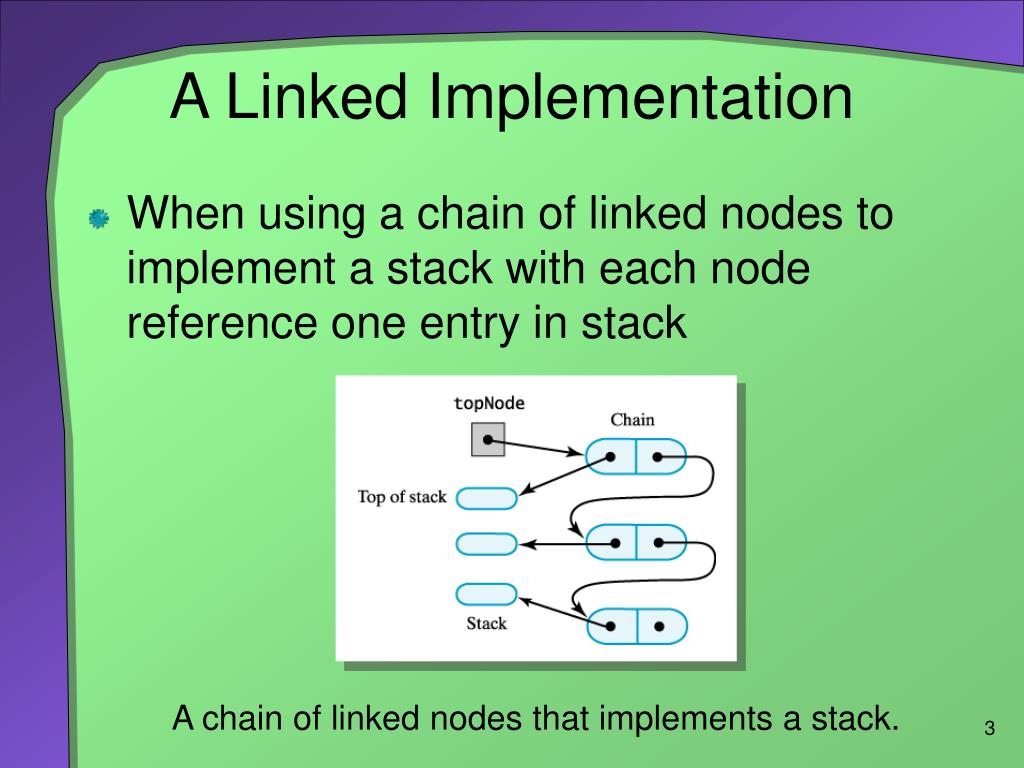 A Linked Implementation

When using a chain of linked nodes to implement a stack with each node reference one entry in stack

topNode

Chain

Top of stack

Stack

A chain of linked nodes that implements a stack.

3